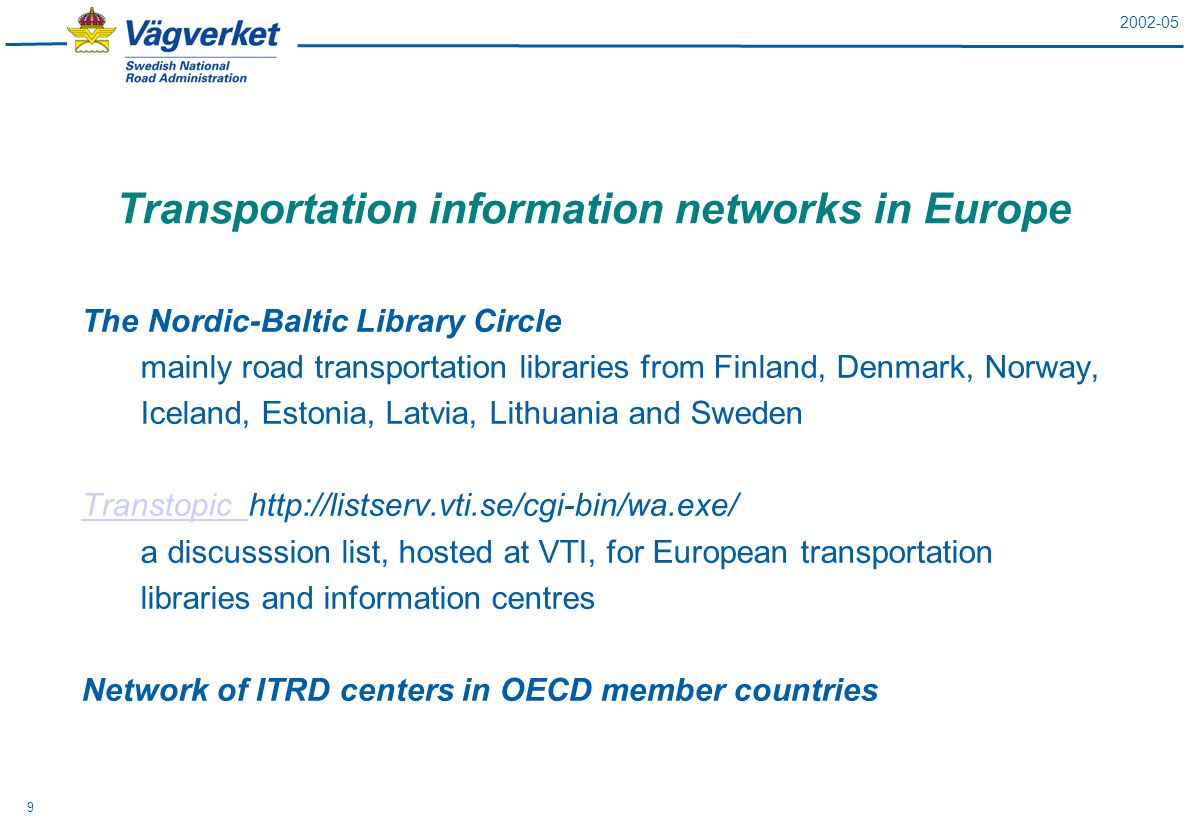 Vägverket
Swedish National
Road Administration

2002-05

Transportation information networks in Europe

The Nordic-Baltic Library Circle

mainly road transportation libraries from Finland, Denmark, Norway, Iceland, Estonia, Latvia, Lithuania and Sweden

Transtopic http://listserv.vti.se/cgi-bin/wa.exe/

a discusssion list, hosted at VTI, for European transportation libraries and information centres

Network of ITRD centers in OECD member countries

9